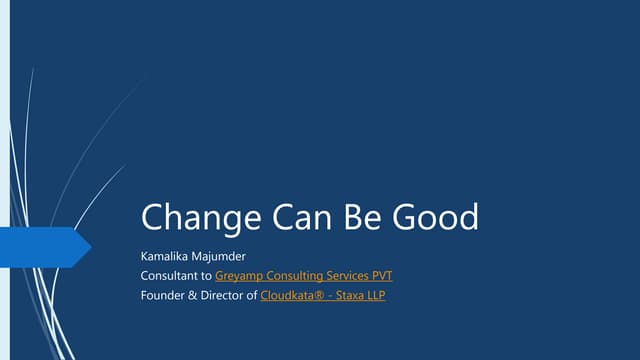 Change Can Be Good

Kamalika Majumder
Consultant to Greyamp Consulting Services PVT
Founder & Director of Cloudkata® - Staxa LLP